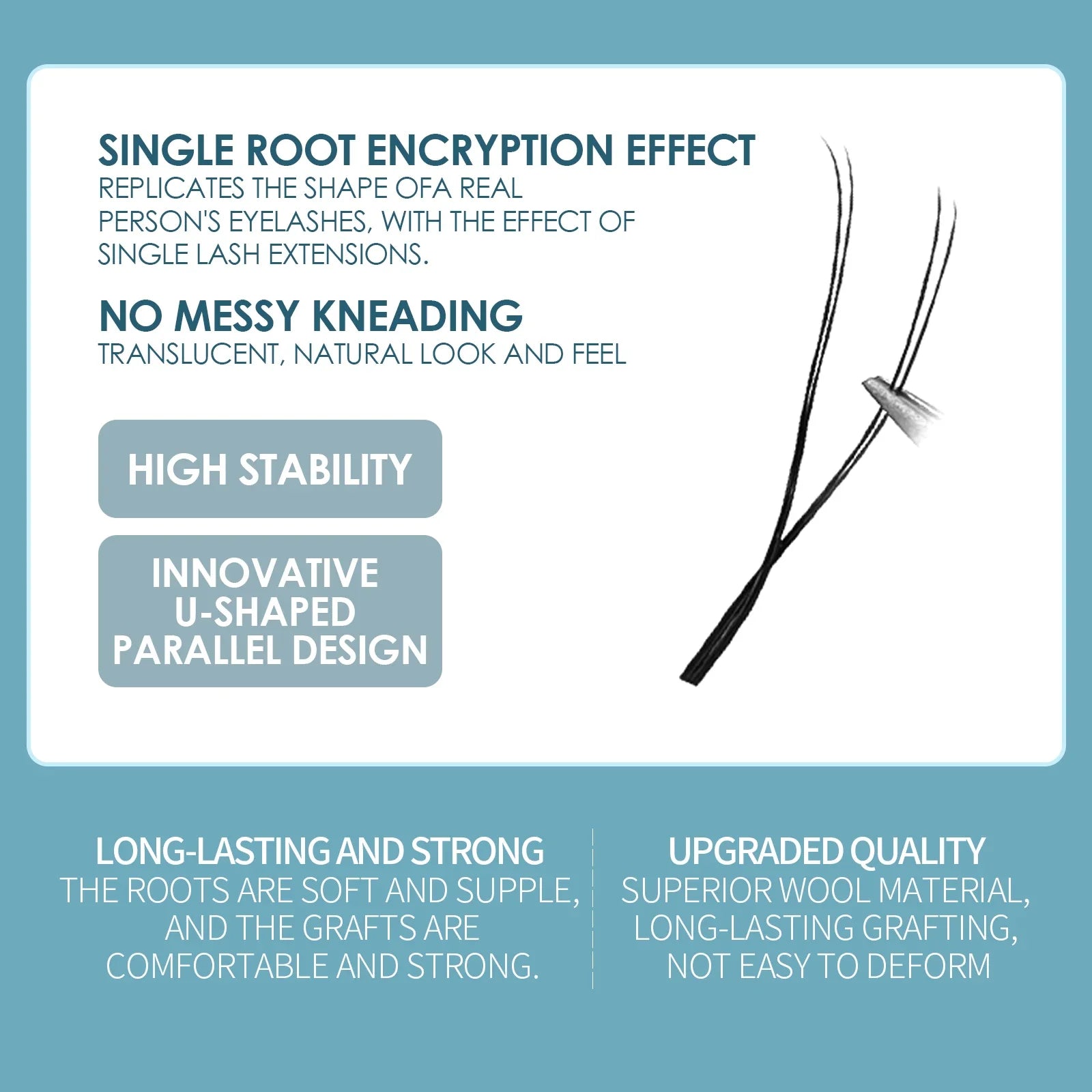 SINGLE ROOT ENCRYPTION EFFECT
REPLICATES THE SHAPE OFA REAL PERSON'S EYELASHES, WITH THE EFFECT OF SINGLE LASH EXTENSIONS.

NO MESSY KNEADING
TRANSLUCENT, NATURAL LOOK AND FEEL

HIGH STABILITY

INNOVATIVE U-SHAPED PARALLEL DESIGN

LONG-LASTING AND STRONG
THE ROOTS ARE SOFT AND SUPPLE, AND THE GRAFTS ARE COMFORTABLE AND STRONG.

UPGRADED QUALITY
SUPERIOR WOOL MATERIAL, LONG-LASTING GRAFTING, NOT EASY TO DEFORM